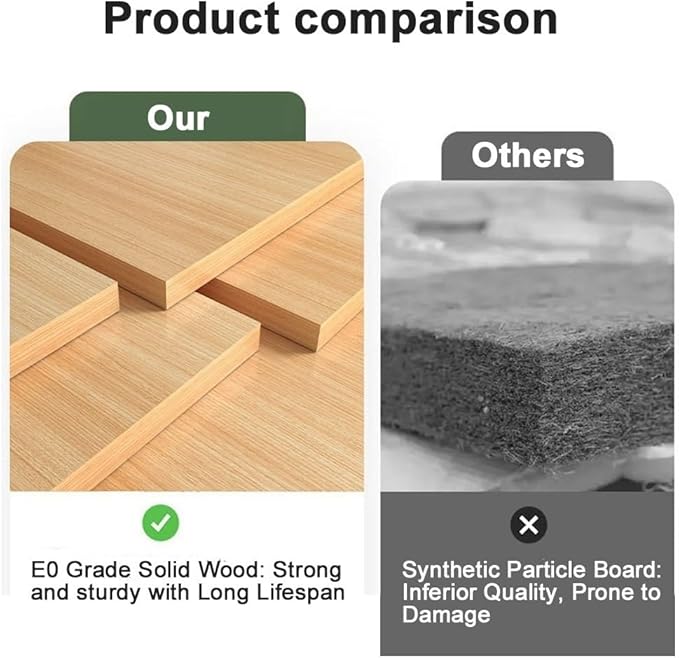 Product comparison

Our

E0 Grade Solid Wood: Strong and sturdy with Long Lifespan

Others

Synthetic Particle Board: Inferior Quality, Prone to Damage